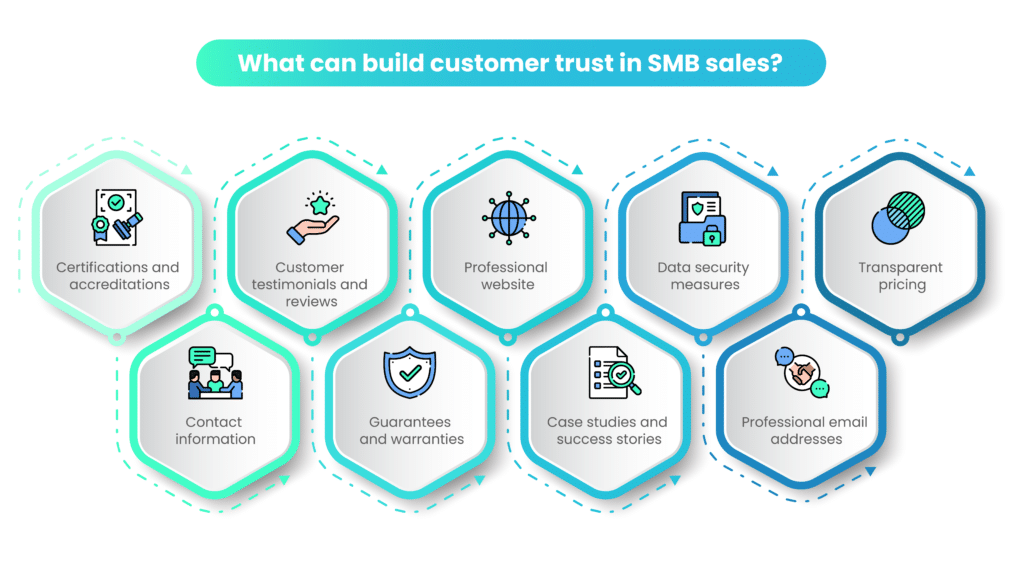 What can build customer trust in SMB sales?

Certifications and accreditations

Customer testimonials and reviews

Professional website

Data security measures

Transparent pricing

Contact information

Guarantees and warranties

Case studies and success stories

Professional email addresses